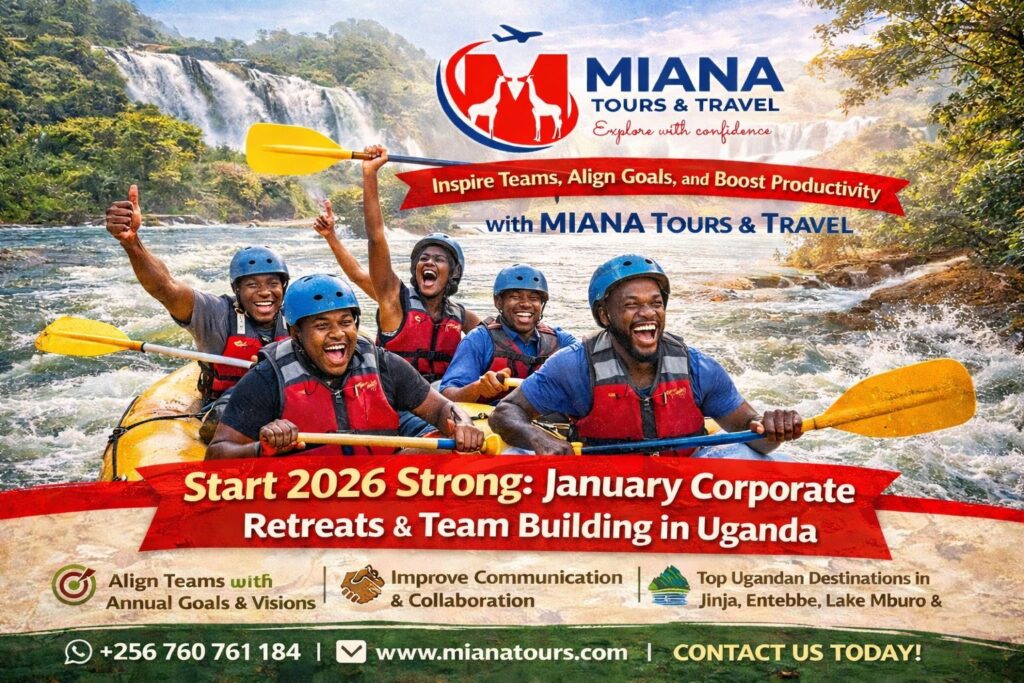 MIANA
TOURS & TRAVEL
Explore with confidence

Inspire Teams, Align Goals, and Boost Productivity
with MIANA TOURS & TRAVEL

Start 2026 Strong: January Corporate Retreats & Team Building in Uganda

Align Teams with Annual Goals & Visions

Improve Communication & Collaboration

Top Ugandan Destinations in Jinja, Entebbe, Lake Mburo &

+256 760 761 184 | www.mianatours.com | CONTACT US TODAY!